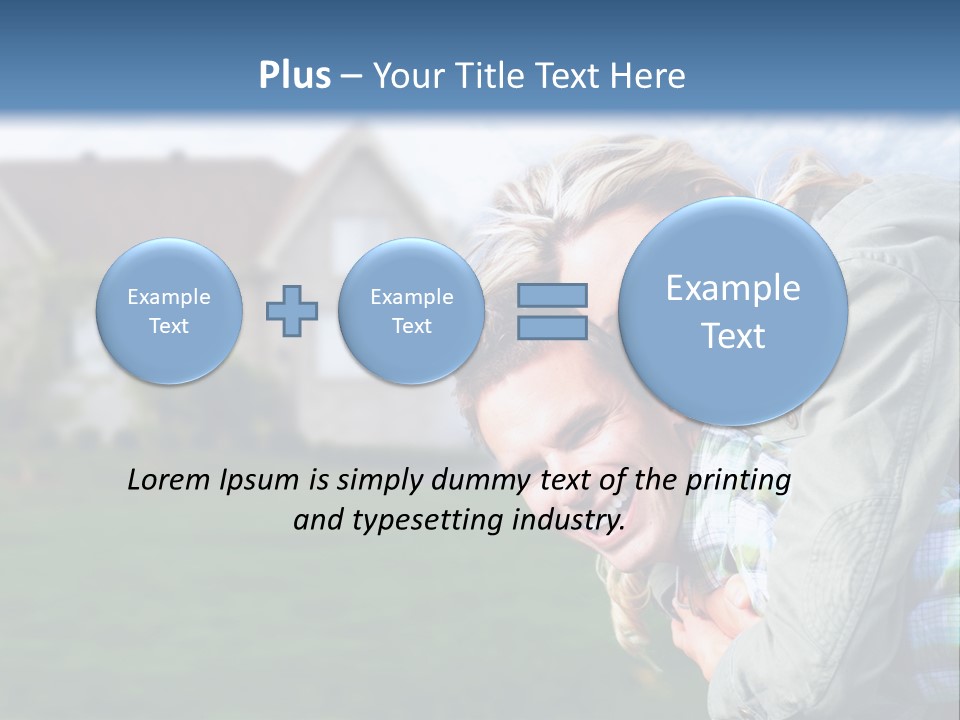 Plus – Your Title Text Here

Example Text

Example Text

Example Text

Lorem Ipsum is simply dummy text of the printing and typesetting industry.